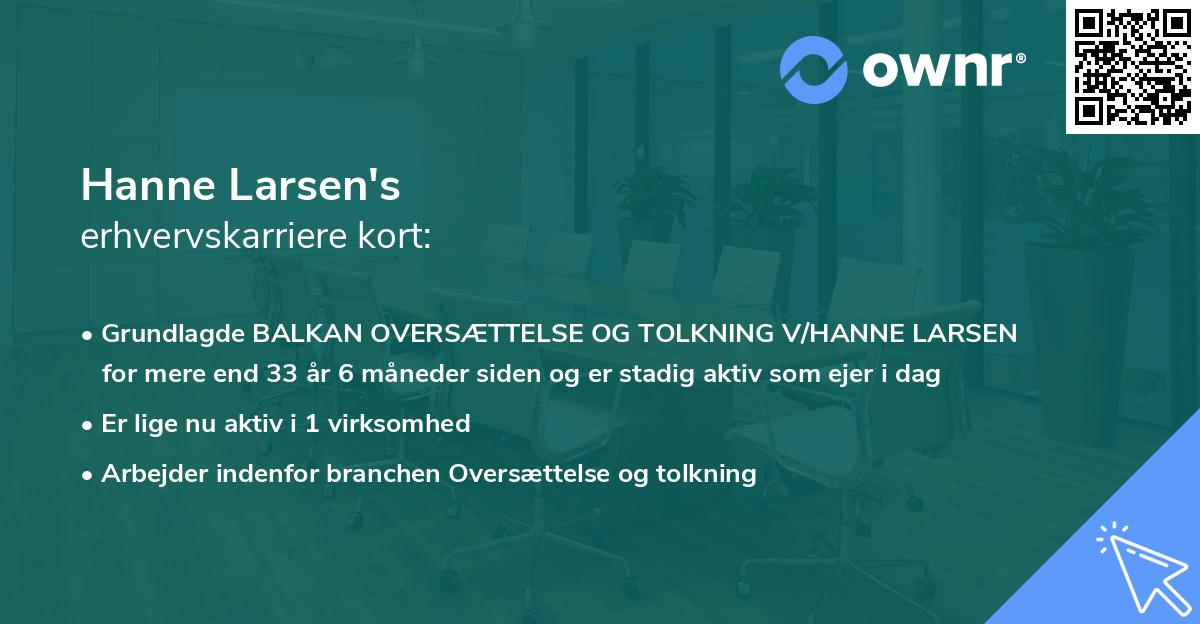 ownr®

Hanne Larsen's
erhvervskarriere kort:

• Grundlagde BALKAN OVERSÆTTELSE OG TOLKNING V/HANNE LARSEN for mere end 33 år 6 måneder siden og er stadig aktiv som ejer i dag
• Er lige nu aktiv i 1 virksomhed
• Arbejder indenfor branchen Oversættelse og tolkning